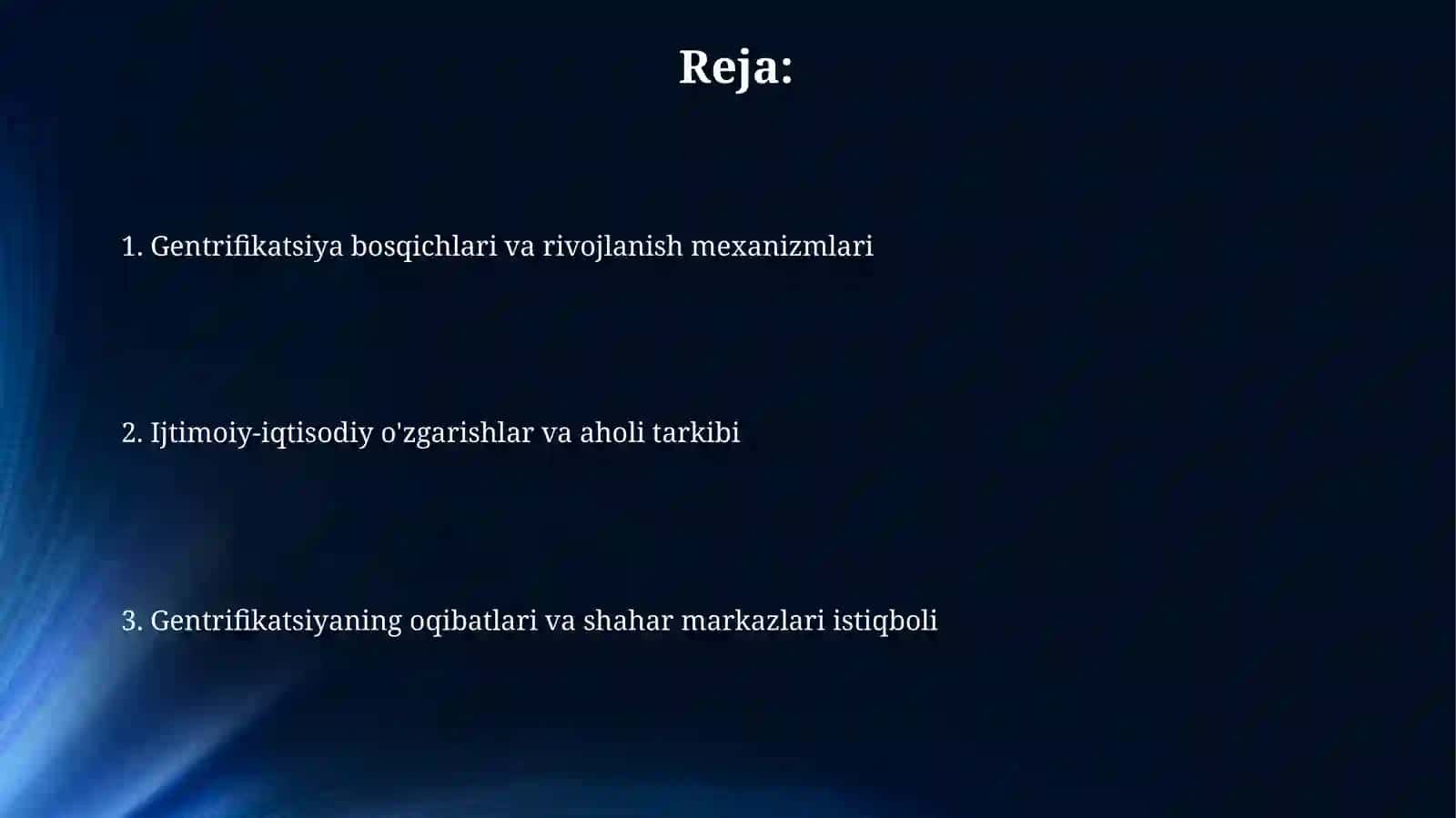 Reja:

1. Gentrifikatsiya bosqichlari va rivojlanish mexanizmlari

2. Ijtimoiy-iqtisodiy o'zgarishlar va aholi tarkibi

3. Gentrifikatsiyaning oqibatlari va shahar markazlari istiqboli